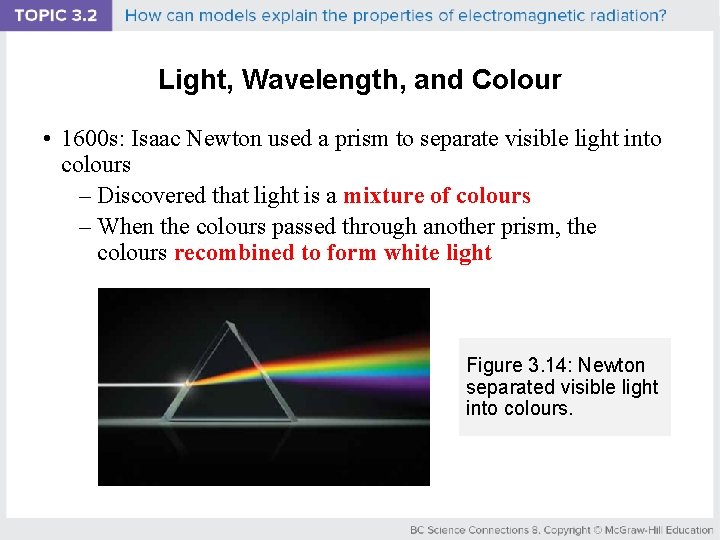 TOPIC 3.2 How can models explain the properties of electromagnetic radiation?

Light, Wavelength, and Colour

• 1600s: Isaac Newton used a prism to separate visible light into colours
– Discovered that light is a mixture of colours
– When the colours passed through another prism, the colours recombined to form white light

Figure 3.14: Newton separated visible light into colours.

BC Science Connections 8. Copyright © McGraw-Hill Education